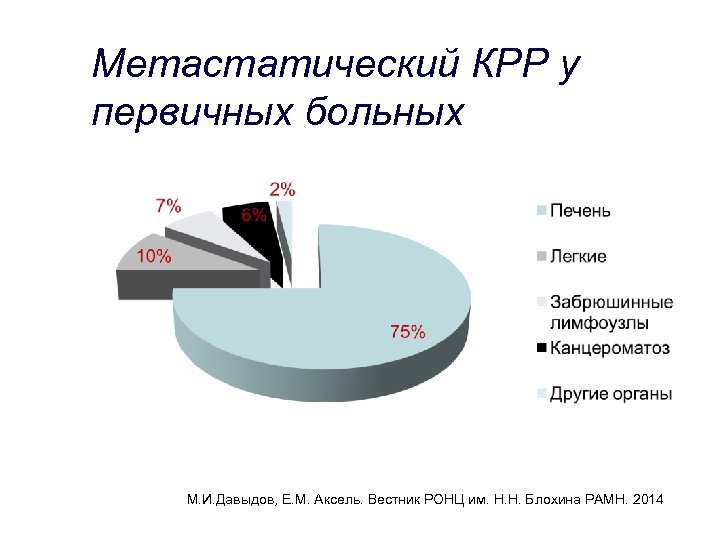 Метастатический КРР у первичных больных

2%
7%
6%
10%
75%

Печень
Легкие
Забрюшинные лимфоузлы
Канцероматоз
Другие органы

М.И.Давыдов, Е.М. Аксель. Вестник РОНЦ им. Н.Н. Блохина РАМН. 2014